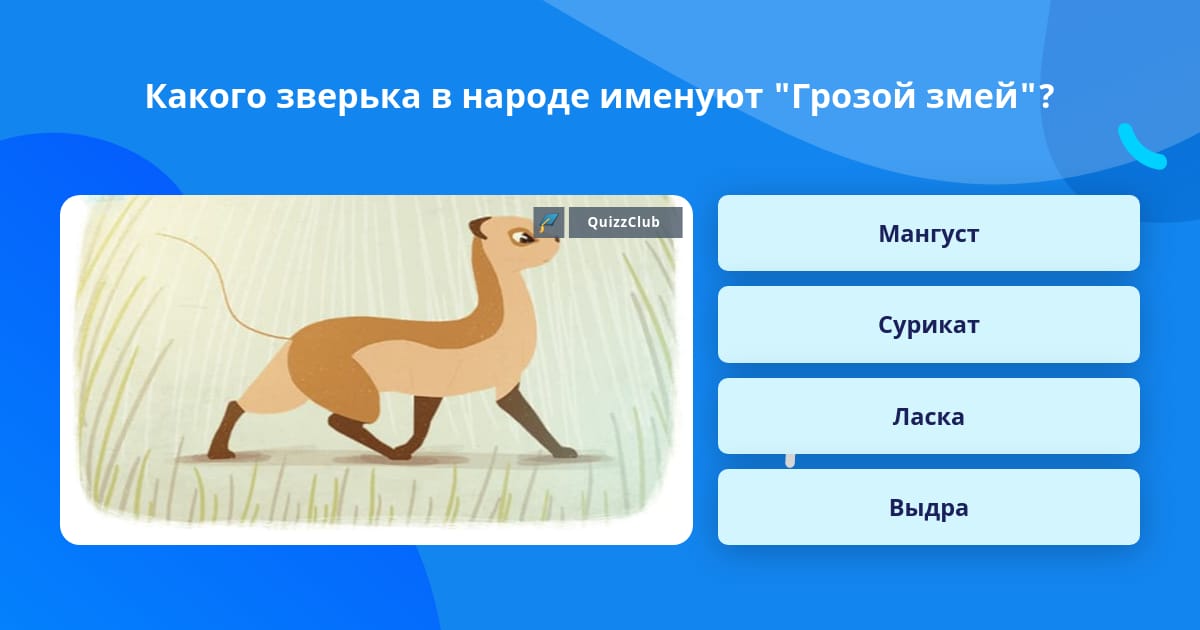 Какого зверька в народе именуют "Грозой змей"?

QuizzClub

Мангуст

Сурикат

Ласка

Выдра